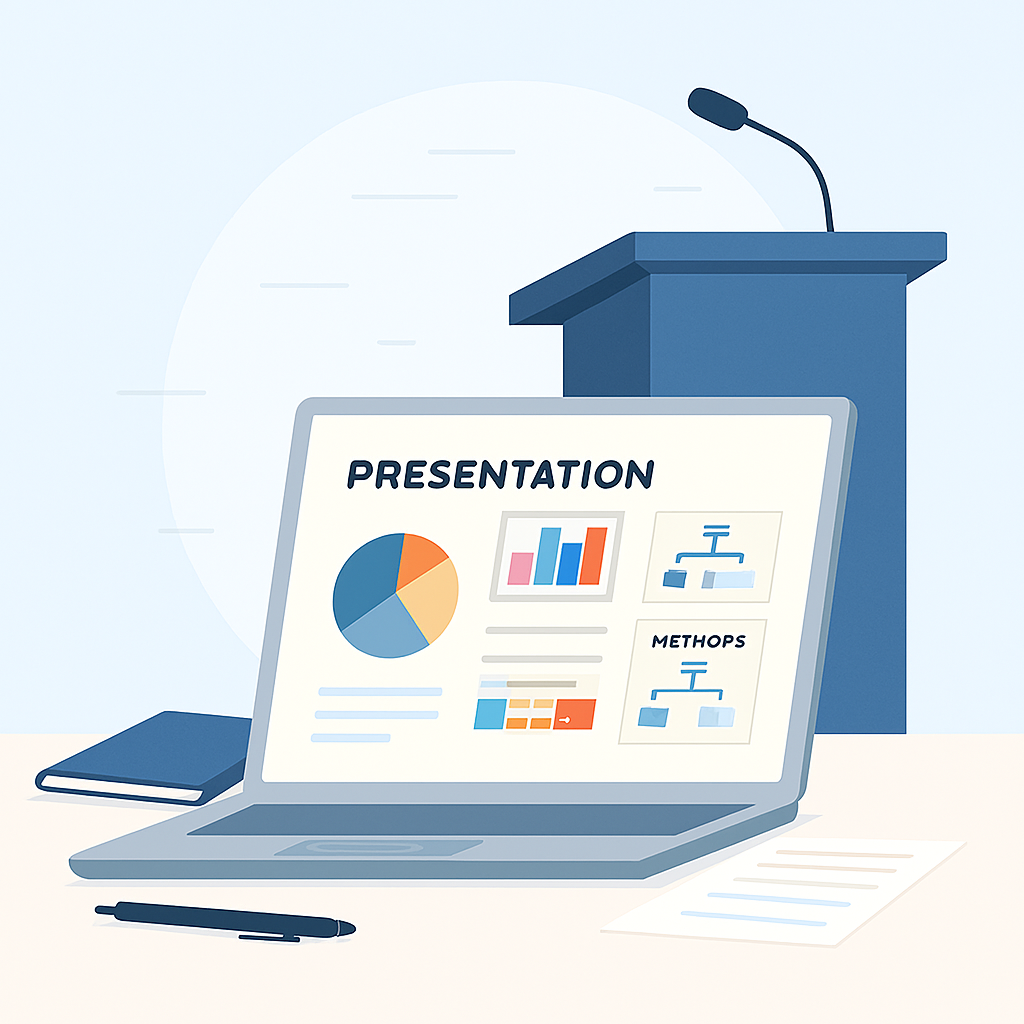 PRESENTATION

METHOPS